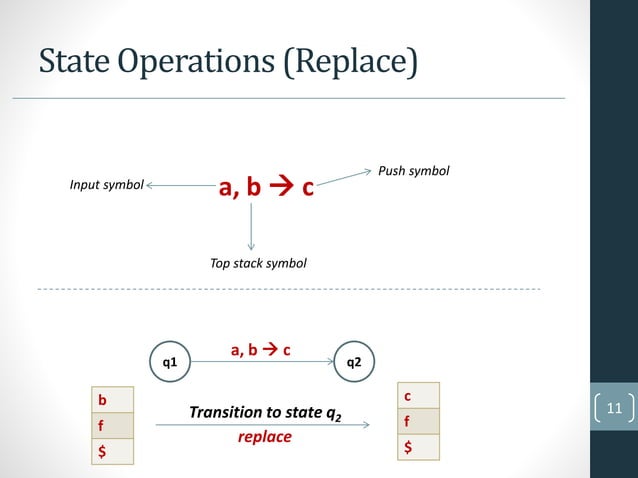 State Operations (Replace)

Input symbol

a, b → c

Push symbol

Top stack symbol

q1

a, b → c

q2

b
f
$

Transition to state $q_2$
replace

c
f
$

11